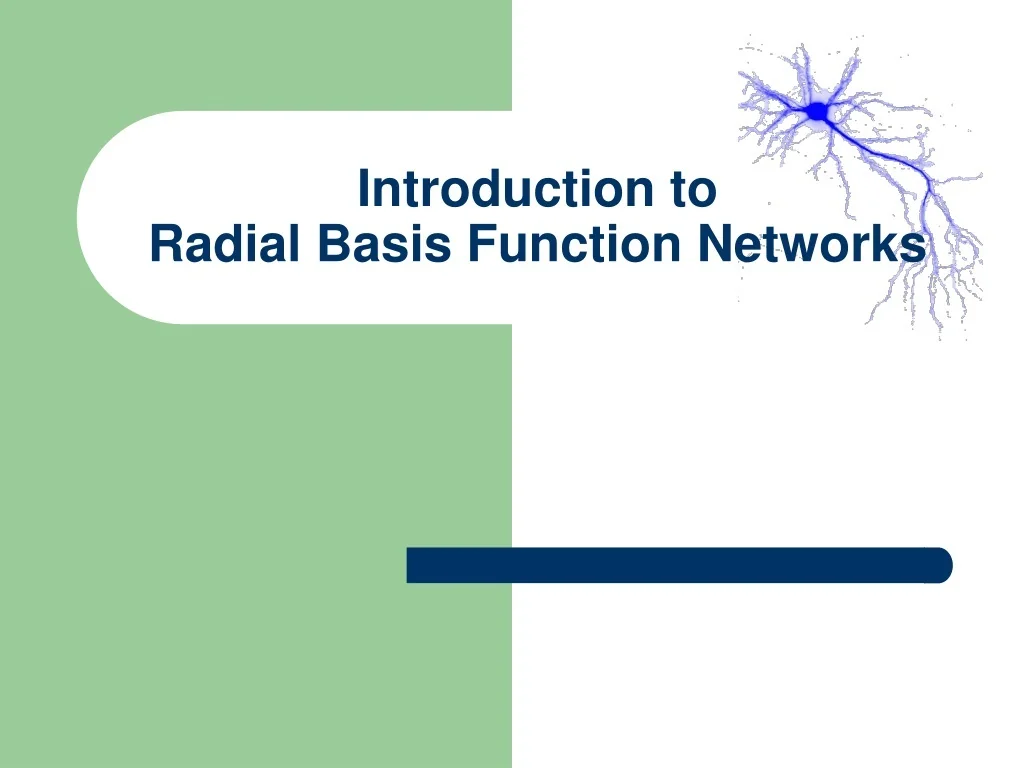 Introduction to
Radial Basis Function Networks